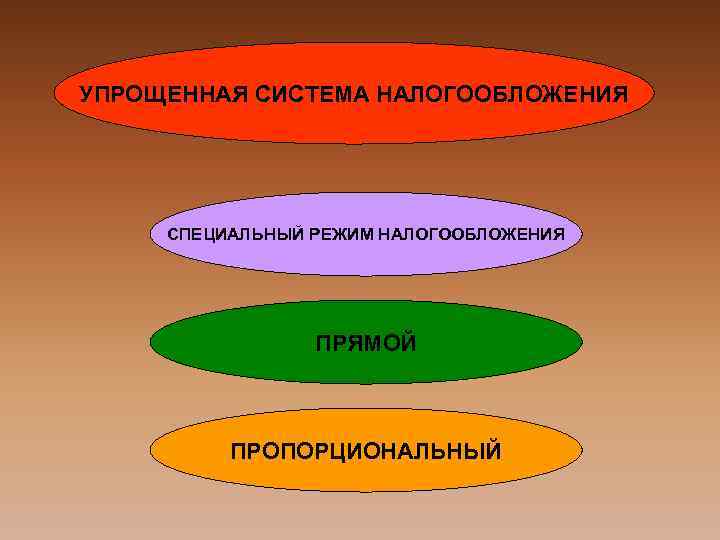 УПРОЩЕННАЯ СИСТЕМА НАЛОГООБЛОЖЕНИЯ

СПЕЦИАЛЬНЫЙ РЕЖИМ НАЛОГООБЛОЖЕНИЯ

ПРЯМОЙ

ПРОПОРЦИОНАЛЬНЫЙ